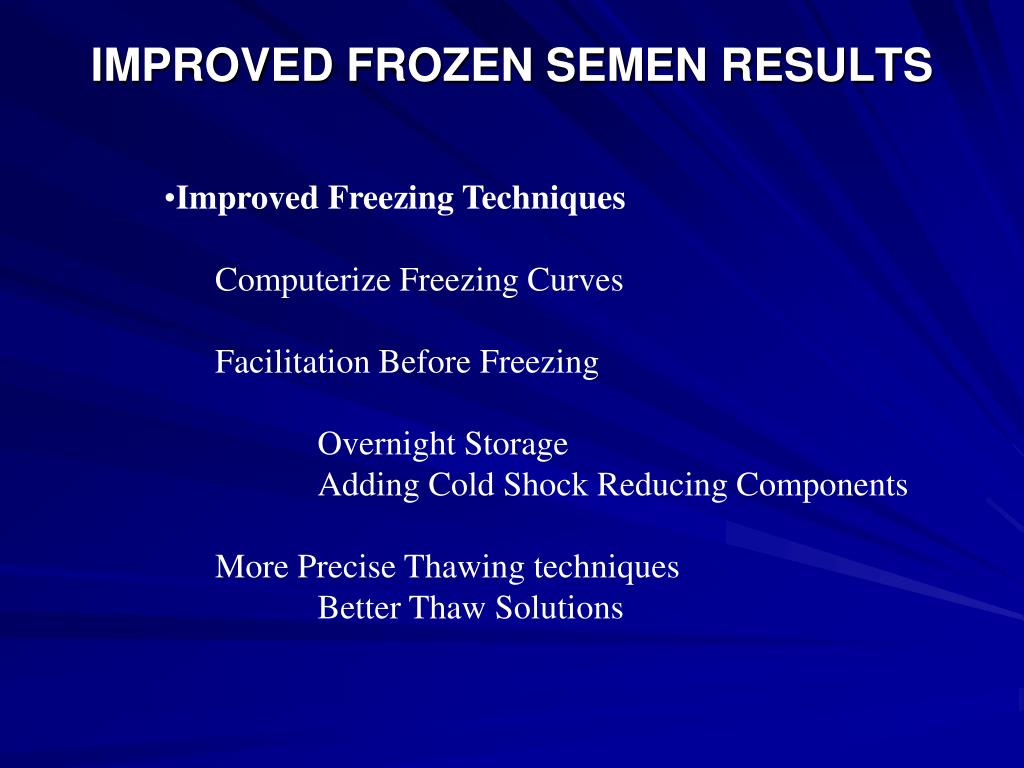 IMPROVED FROZEN SEMEN RESULTS

•Improved Freezing Techniques

Computerize Freezing Curves

Facilitation Before Freezing

Overnight Storage
Adding Cold Shock Reducing Components

More Precise Thawing techniques
Better Thaw Solutions